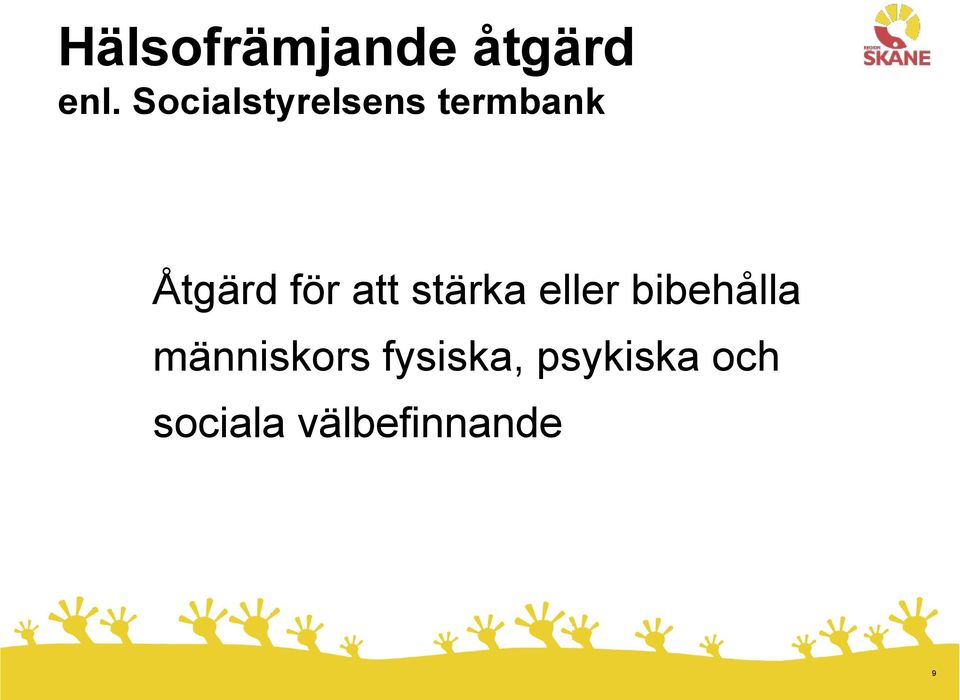 Hälsofrämjande åtgärd
enl. Socialstyrelsens termbank

REGION SKÅNE

Åtgärd för att stärka eller bibehålla människors fysiska, psykiska och sociala välbefinnande

9